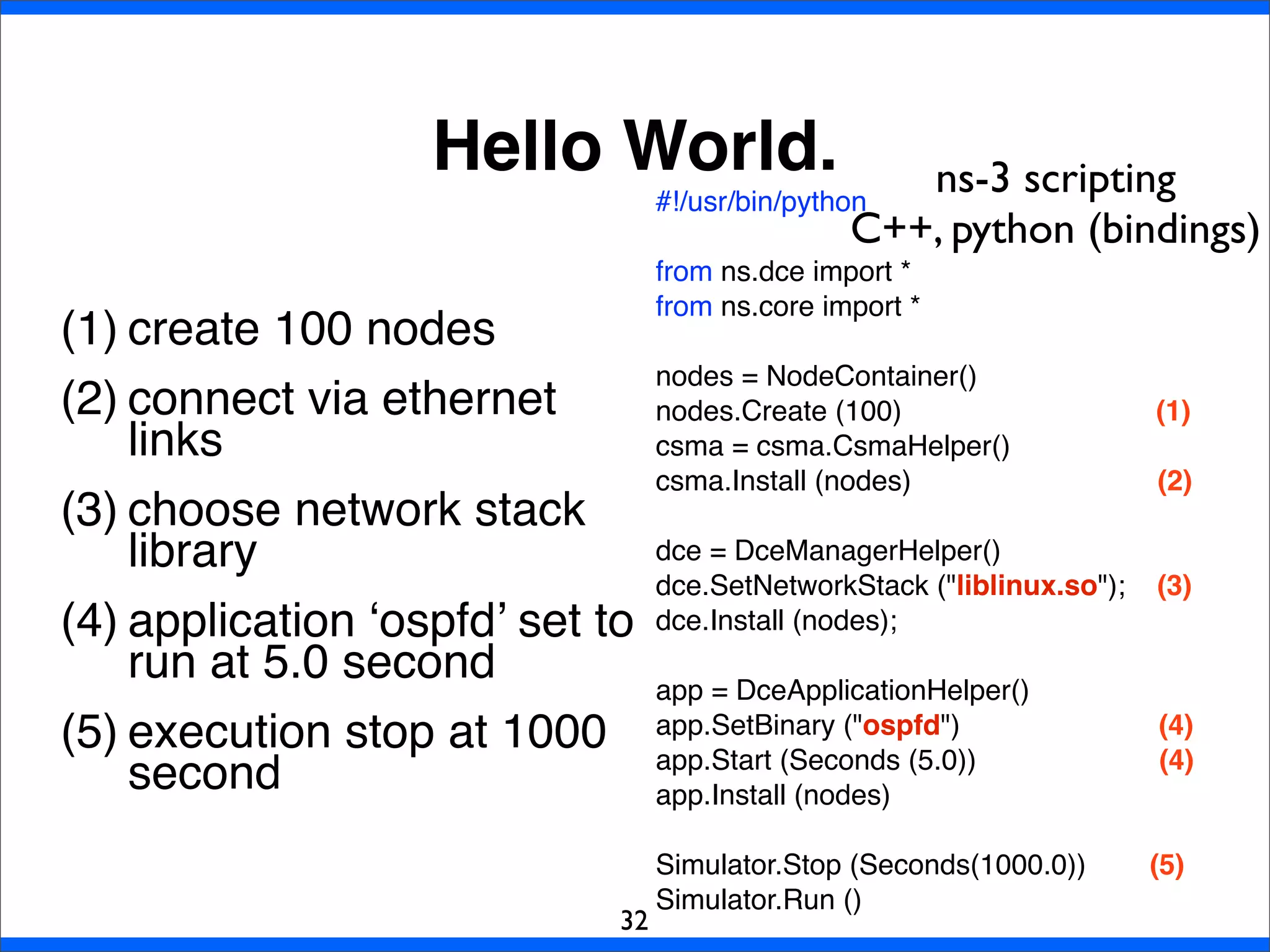 Hello World.

ns-3 scripting
C++, python (bindings)

(1) create 100 nodes

(2) connect via ethernet links

(3) choose network stack library

(4) application ‘ospfd’ set to run at 5.0 second

(5) execution stop at 1000 second

#!/usr/bin/python

from ns.dce import *
from ns.core import *

nodes = NodeContainer()
nodes.Create (100) (1)
csma = csma.CsmaHelper()
csma.Install (nodes) (2)

dce = DceManagerHelper()
dce.SetNetworkStack ("liblinux.so"); (3)
dce.Install (nodes);

app = DceApplicationHelper()
app.SetBinary ("ospfd") (4)
app.Start (Seconds (5.0)) (4)
app.Install (nodes)

Simulator.Stop (Seconds(1000.0)) (5)
Simulator.Run ()

32